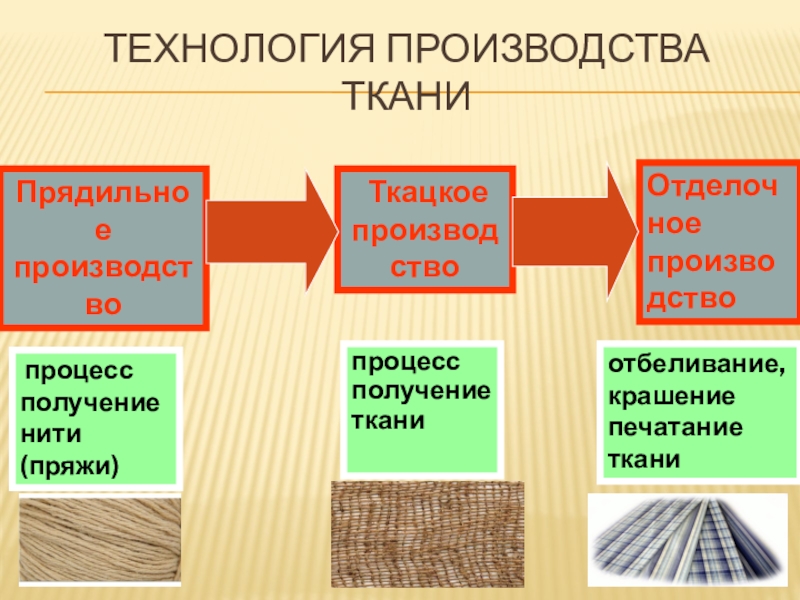 ТЕХНОЛОГИЯ ПРОИЗВОДСТВА ТКАНИ

Прядильное производство

Ткацкое производство

Отделочное производство

процесс получение нити (пряжи)

процесс получение ткани

отбеливание, крашение печатание ткани